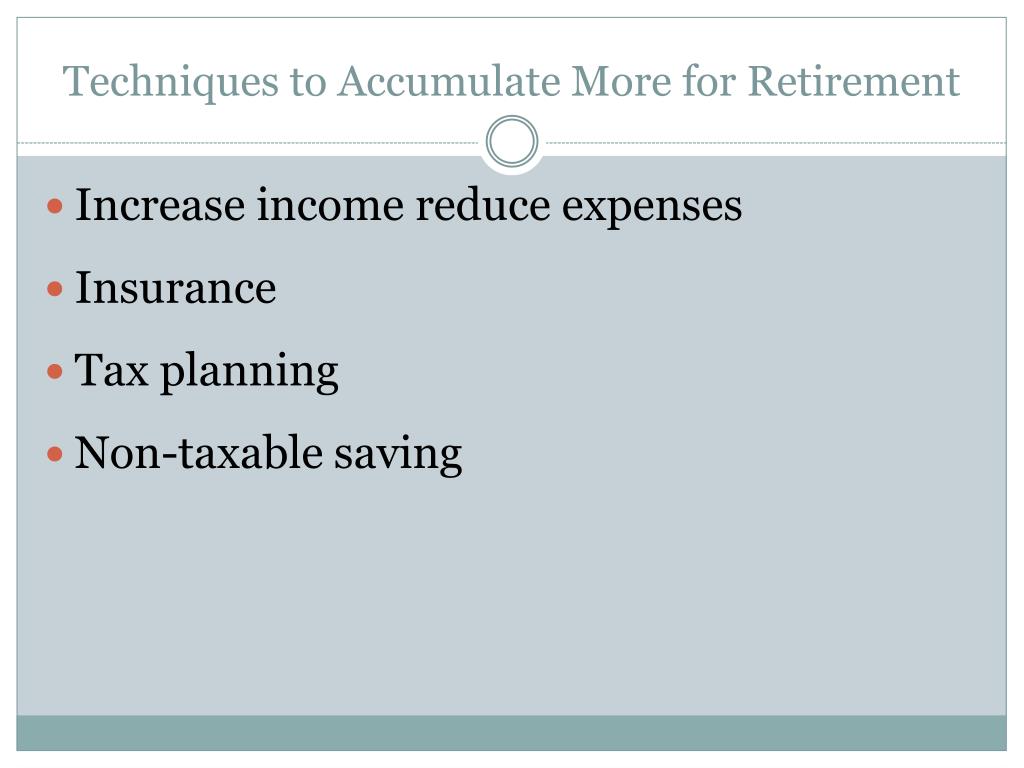 Techniques to Accumulate More for Retirement

- Increase income reduce expenses
- Insurance
- Tax planning
- Non-taxable saving